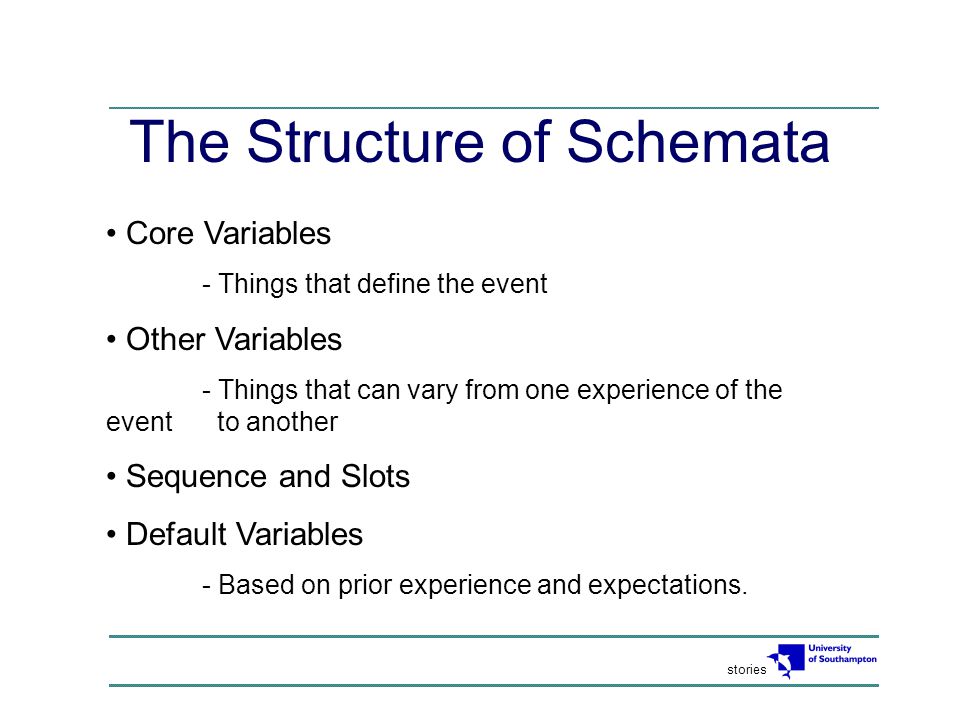 The Structure of Schemata

• Core Variables

- Things that define the event

• Other Variables

- Things that can vary from one experience of the event to another

• Sequence and Slots

• Default Variables

- Based on prior experience and expectations.

stories

University of Southampton